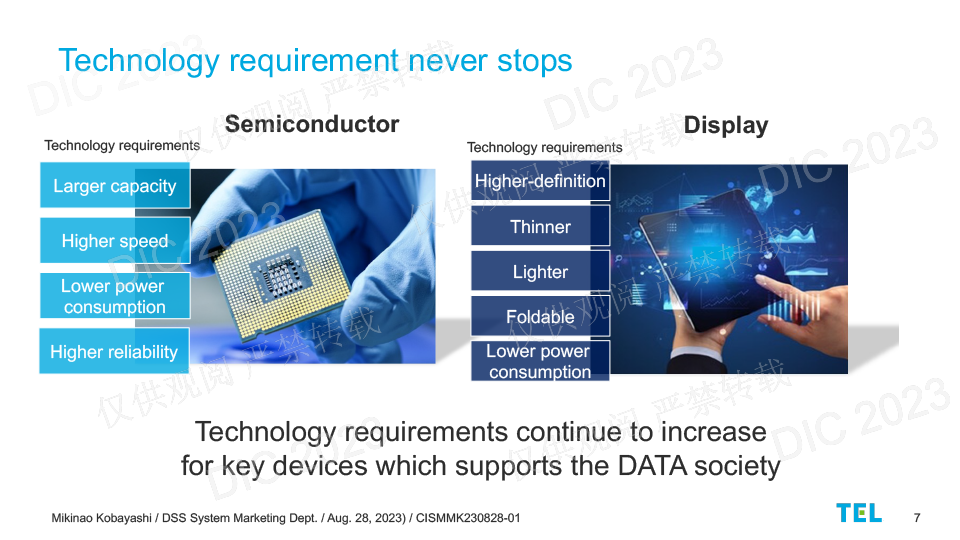 Technology requirement never stops

Semiconductor

Technology requirements

Larger capacity

Higher speed

Lower power consumption

Higher reliability

Display

Technology requirements

Higher-definition

Thinner

Lighter

Foldable

Lower power consumption

Technology requirements continue to increase for key devices which supports the DATA society

Mikinao Kobayashi / DSS System Marketing Dept. / Aug. 28, 2023) / CISMMK230828-01

TEL

7

DIC 2023 仅供观阅 严禁转载